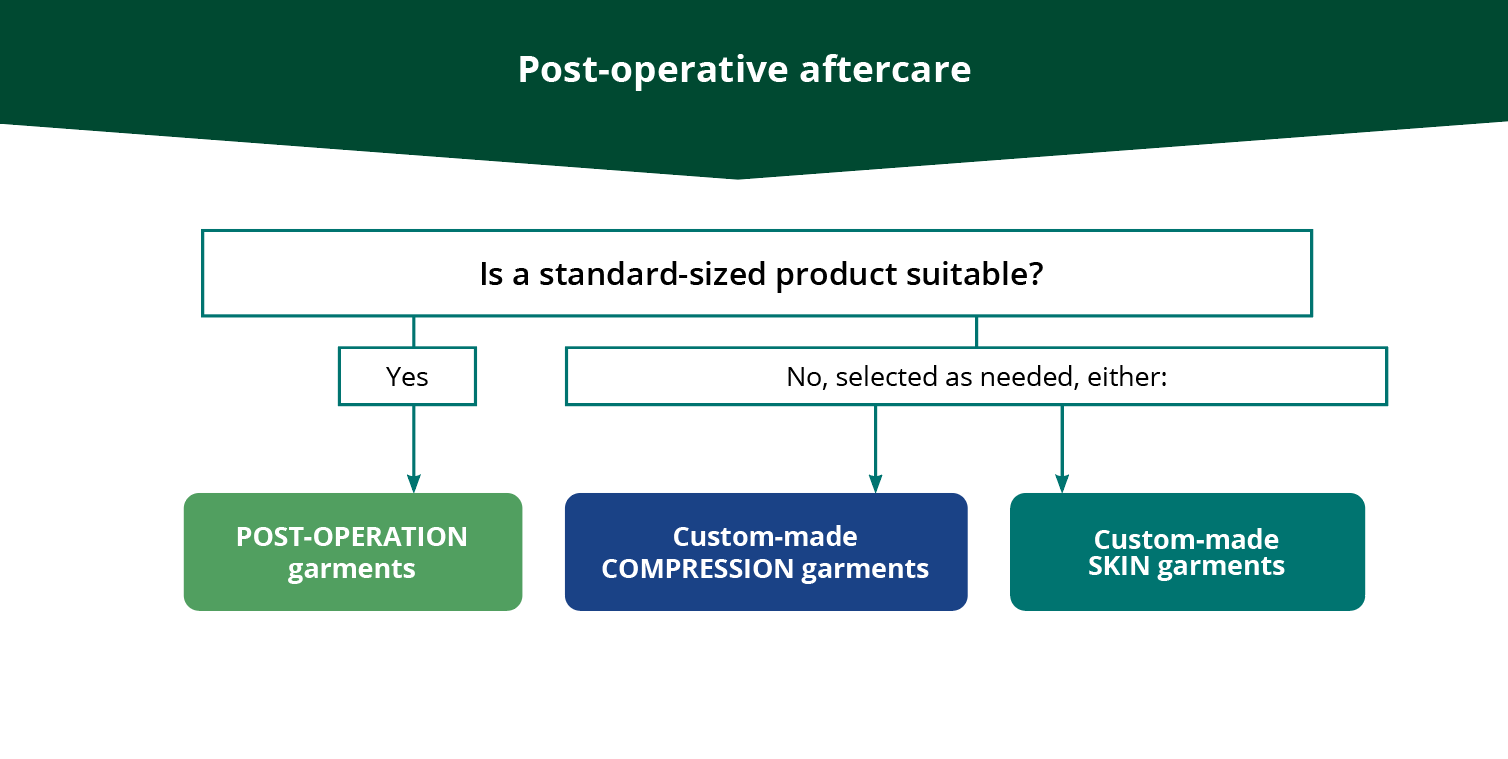 Post-operative aftercare

Is a standard-sized product suitable?

Yes

No, selected as needed, either:

POST-OPERATION garments

Custom-made COMPRESSION garments

Custom-made SKIN garments